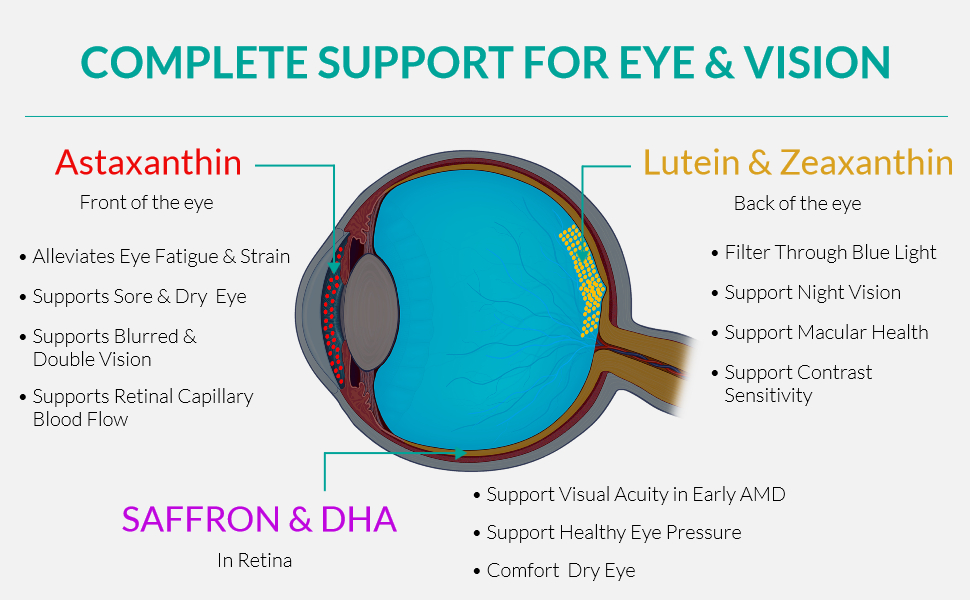 COMPLETE SUPPORT FOR EYE & VISION

Astaxanthin

Front of the eye

• Alleviates Eye Fatigue & Strain
• Supports Sore & Dry Eye
• Supports Blurred & Double Vision
• Supports Retinal Capillary Blood Flow

Lutein & Zeaxanthin

Back of the eye

• Filter Through Blue Light
• Support Night Vision
• Support Macular Health
• Support Contrast Sensitivity

SAFFRON & DHA

In Retina

• Support Visual Acuity in Early AMD
• Support Healthy Eye Pressure
• Comfort Dry Eye